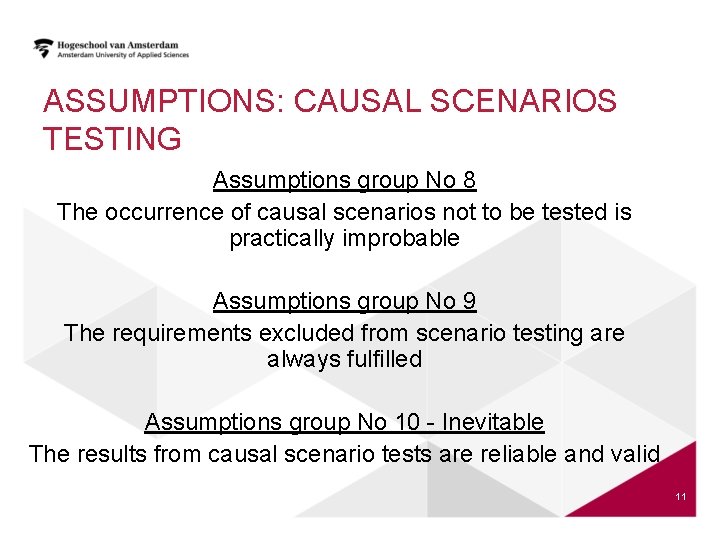 Hogeschool van Amsterdam
Amsterdam University of Applied Sciences

ASSUMPTIONS: CAUSAL SCENARIOS TESTING

Assumptions group No 8
The occurrence of causal scenarios not to be tested is practically improbable

Assumptions group No 9
The requirements excluded from scenario testing are always fulfilled

Assumptions group No 10 - Inevitable
The results from causal scenario tests are reliable and valid

11